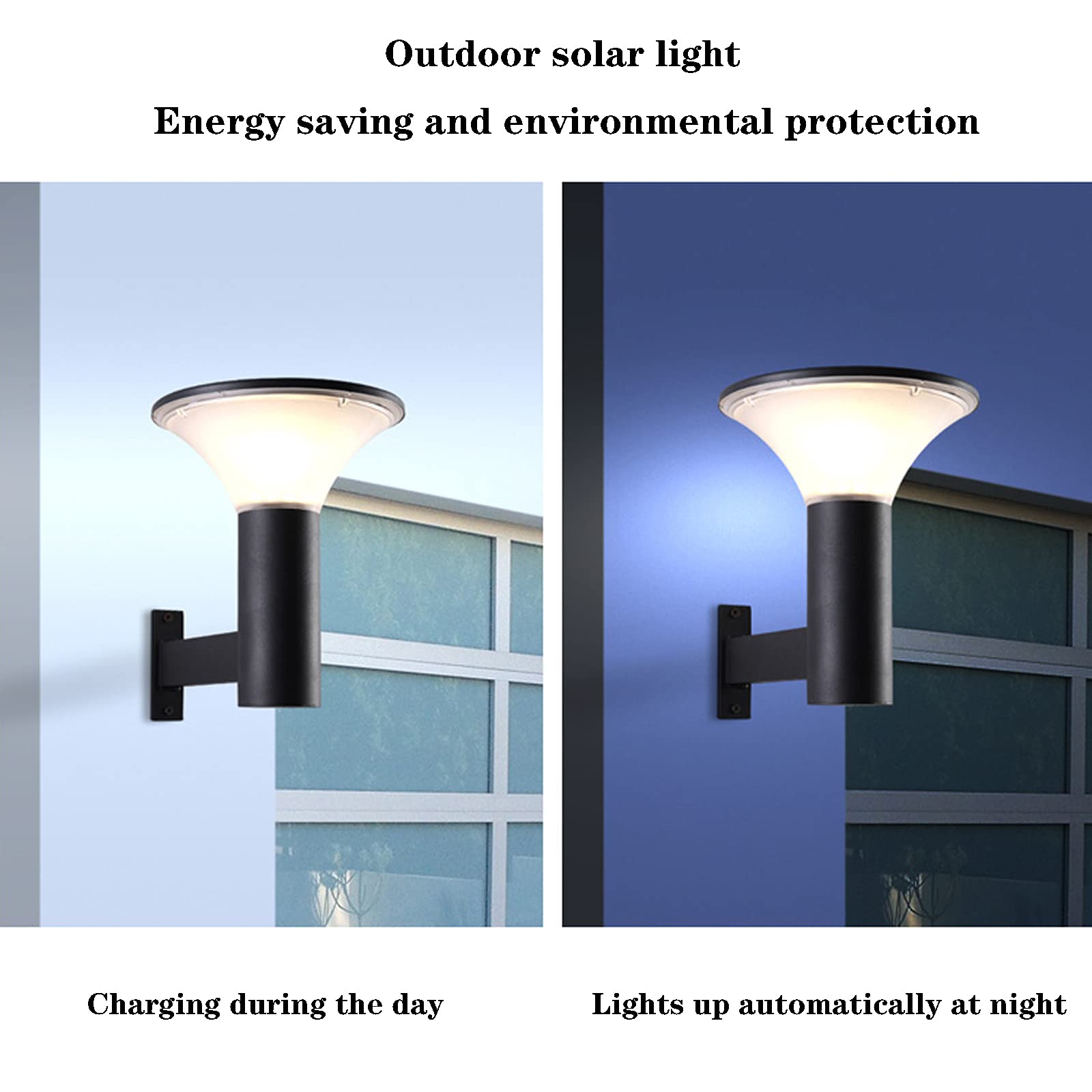 Outdoor solar light

Energy saving and environmental protection

Charging during the day

Lights up automatically at night